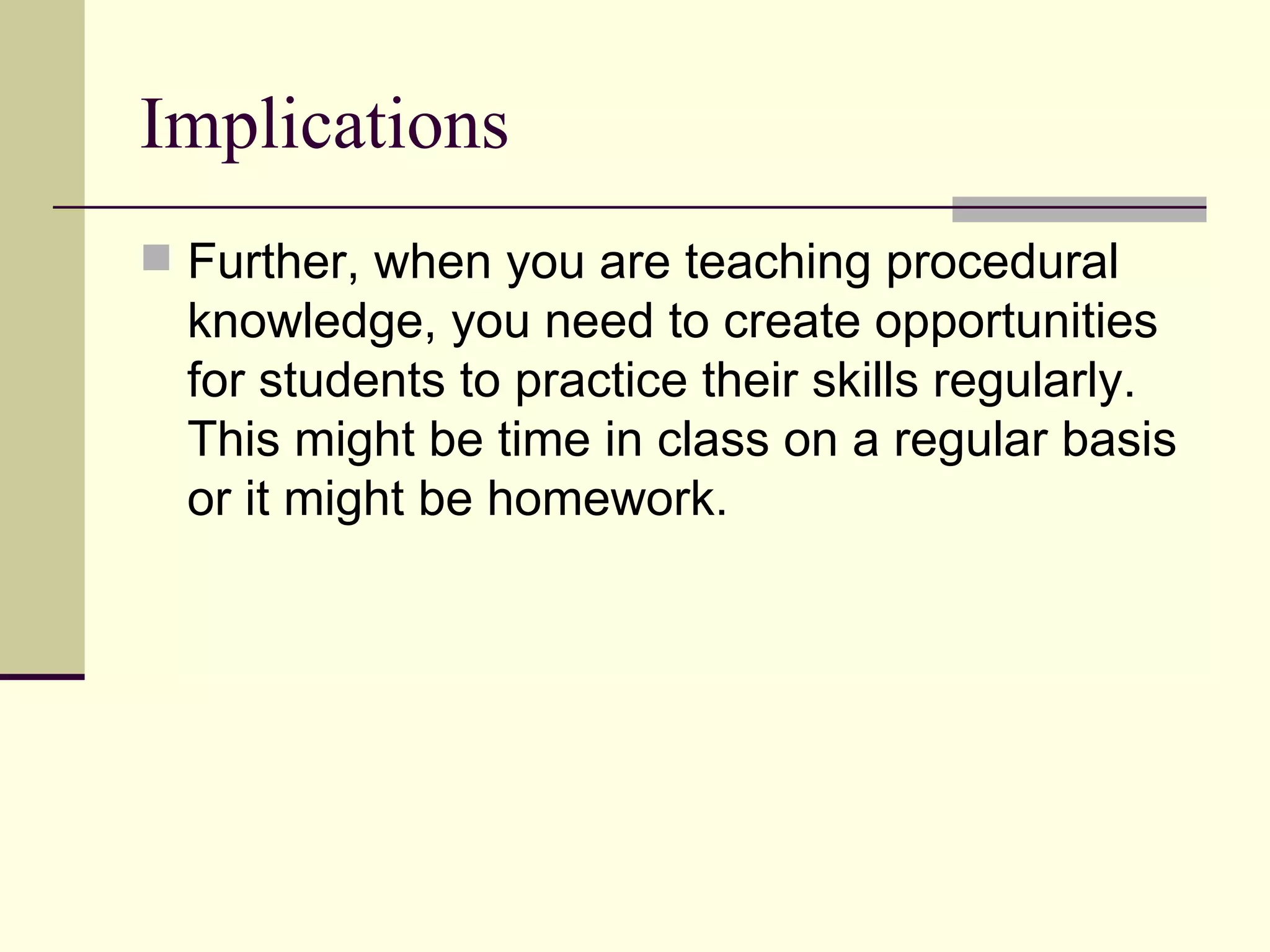 Implications

Further, when you are teaching procedural knowledge, you need to create opportunities for students to practice their skills regularly. This might be time in class on a regular basis or it might be homework.